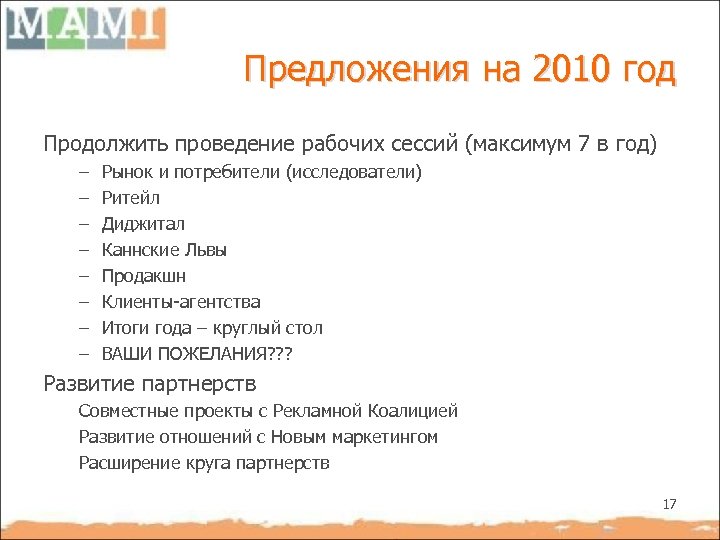 MAMI

Предложения на 2010 год

Продолжить проведение рабочих сессий (максимум 7 в год)
– Рынок и потребители (исследователи)
– Ритейл
– Диджитал
– Каннские Львы
– Продакшн
– Клиенты-агентства
– Итоги года – круглый стол
– ВАШИ ПОЖЕЛАНИЯ???

Развитие партнерств
Совместные проекты с Рекламной Коалицией
Развитие отношений с Новым маркетингом
Расширение круга партнерств

17